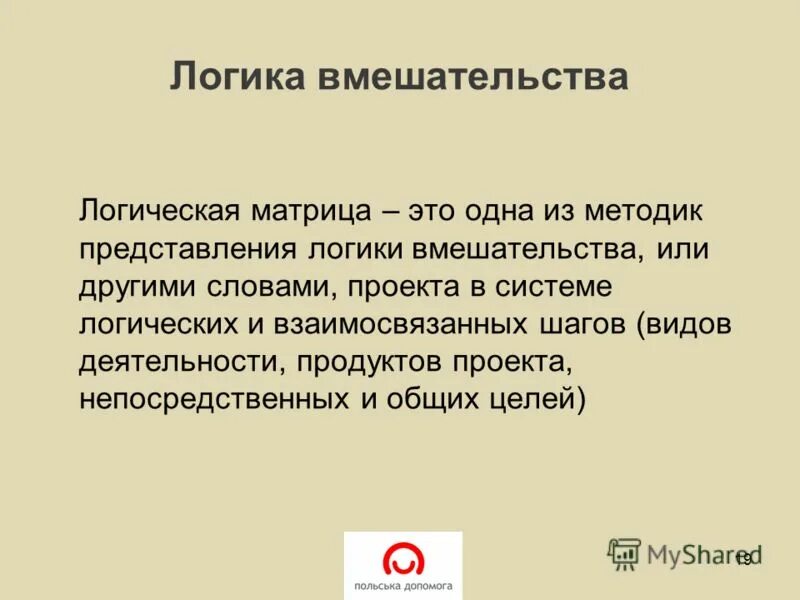 Логика вмешательства

Логическая матрица – это одна из методик представления логики вмешательства, или другими словами, проекта в системе логических и взаимосвязанных шагов (видов деятельности, продуктов проекта, непосредственных и общих целей)

польська допомога

MyShared

19